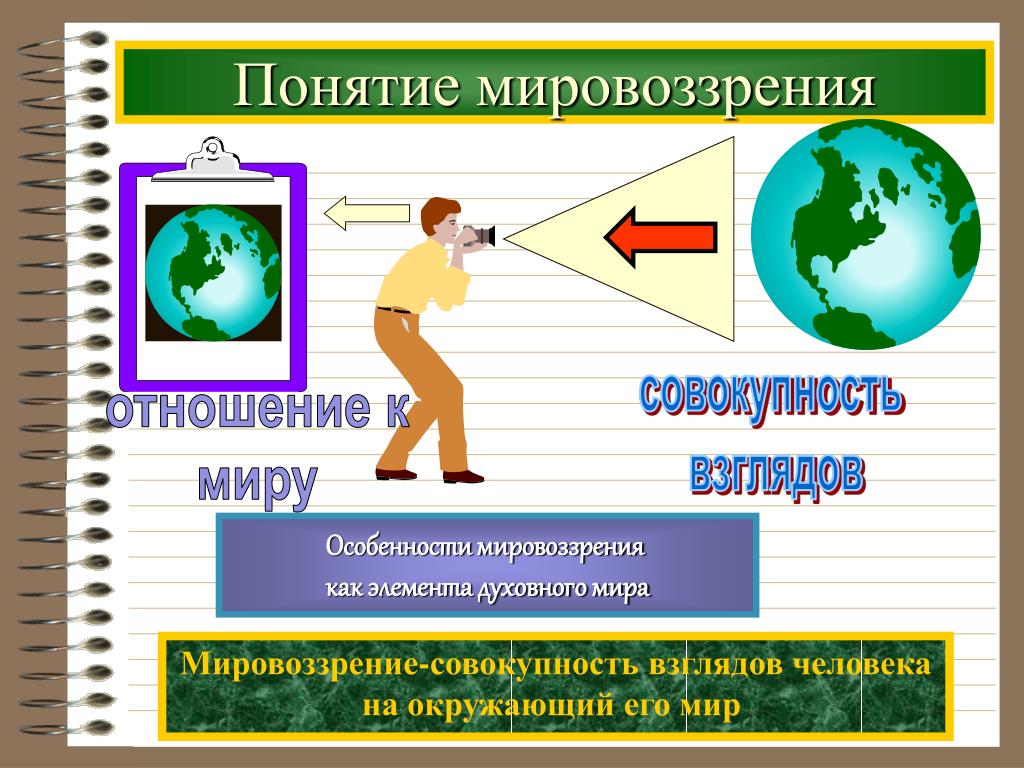 Понятие мировоззрения

отношение к миру

совокупность взглядов

Особенности мировоззрения как элемента духовного мира

Мировоззрение-совокупность взглядов человека на окружающий его мир